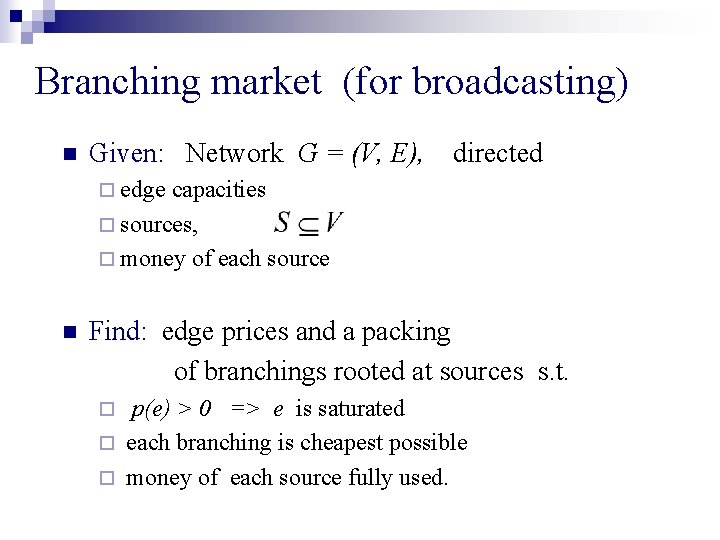 Branching market (for broadcasting)

Given: Network $G = (V, E)$, directed

edge capacities

sources, $S \subseteq V$

money of each source

Find: edge prices and a packing of branchings rooted at sources s.t.

$p(e) > 0$ => $e$ is saturated

each branching is cheapest possible

money of each source fully used.